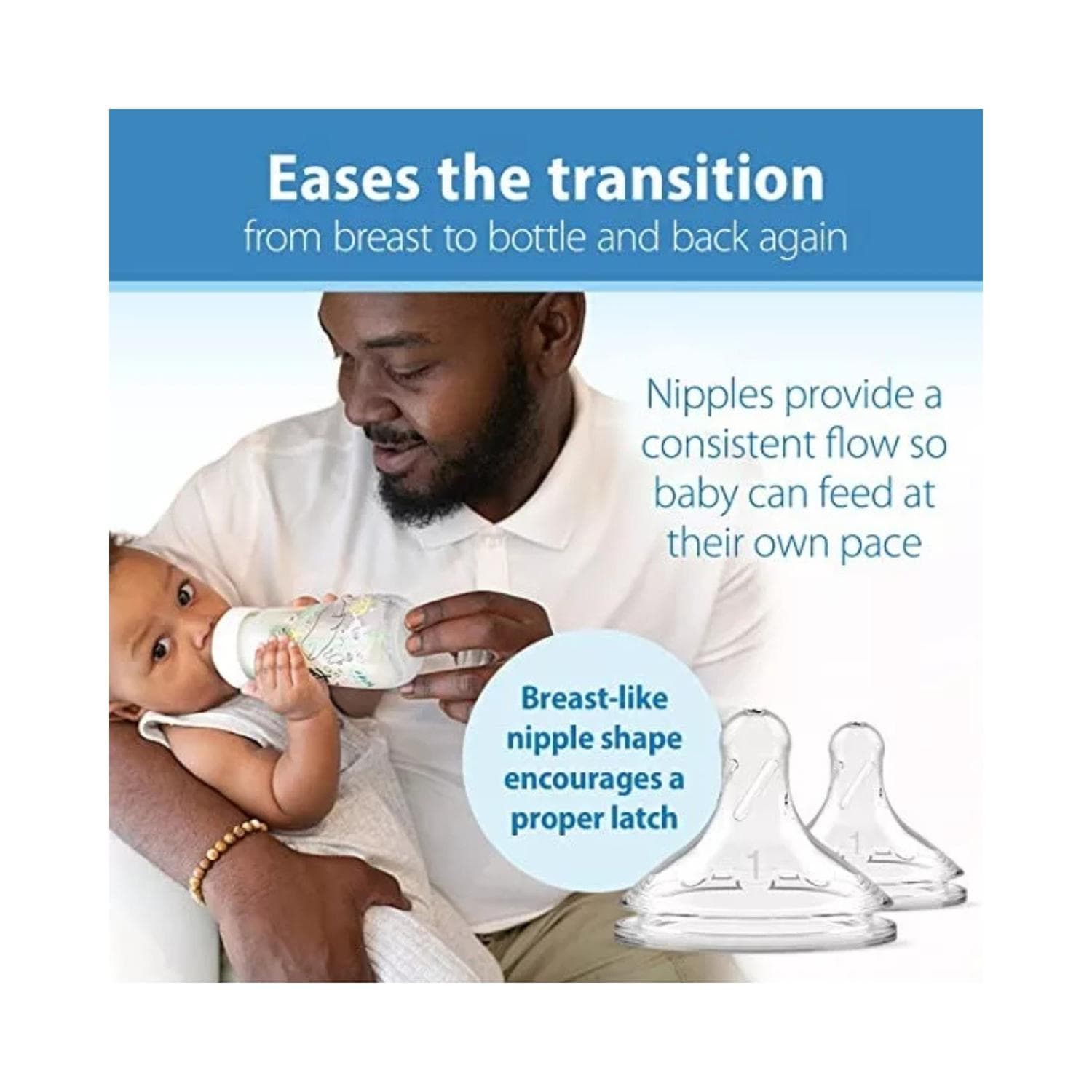 Eases the transition
from breast to bottle and back again

Nipples provide a consistent flow so baby can feed at their own pace

Breast-like nipple shape encourages a proper latch

1

1